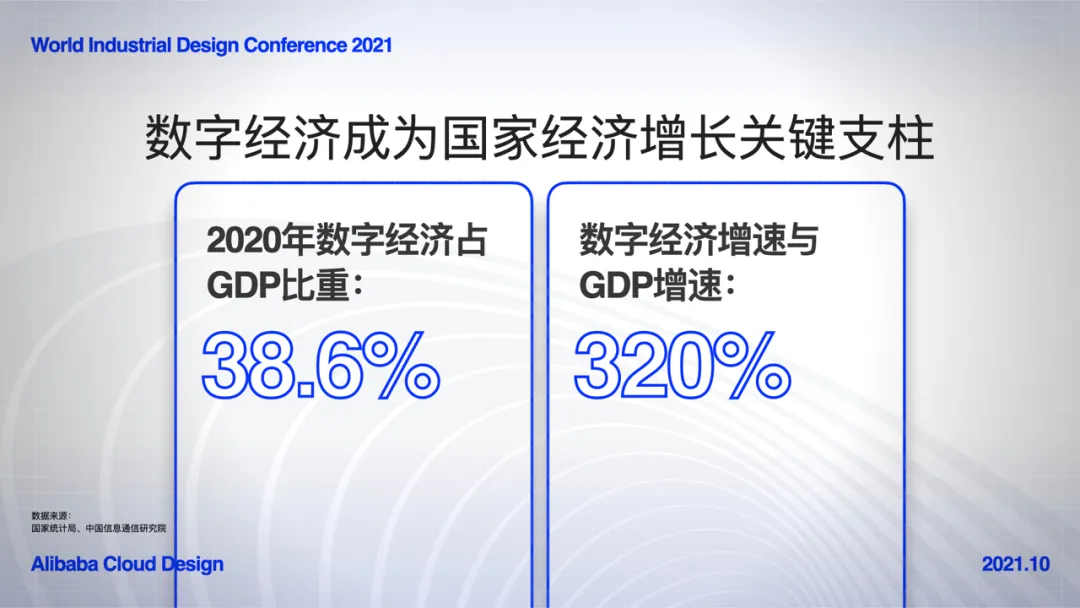 World Industrial Design Conference 2021

数字经济成为国家经济增长关键支柱

2020年数字经济占GDP比重：

38.6%

数字经济增速与GDP增速：

320%

数据来源：
国家统计局、中国信息通信研究院

Alibaba Cloud Design

2021.10